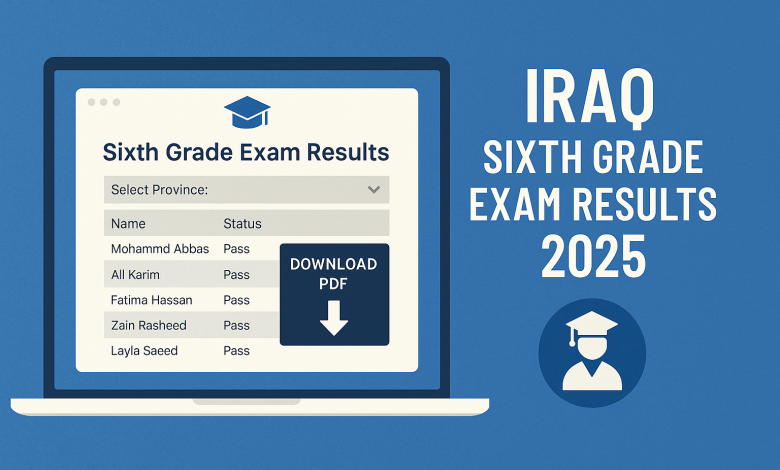 Sixth Grade Exam Results

Select Province:

| Name | Status |
|---|---|
| Mohammd Abbas | Pass |
| All Karim | Pass |
| Fatima Hassan | Pass |
| Zain Rasheed | Pass |
| Layla Saeed | Pass |

DOWNLOAD PDF

IRAQ SIXTH GRADE EXAM RESULTS 2025